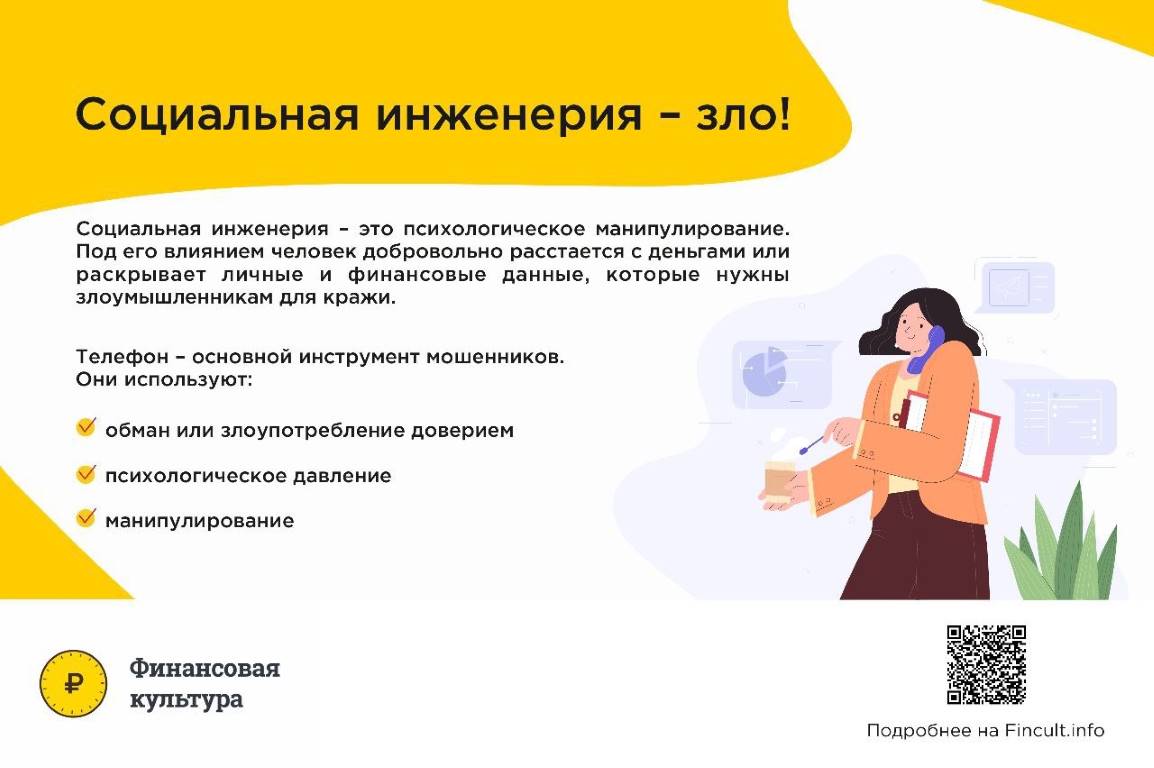 Социальная инженерия – зло!

Социальная инженерия – это психологическое манипулирование. Под его влиянием человек добровольно расстается с деньгами или раскрывает личные и финансовые данные, которые нужны злоумышленникам для кражи.

Телефон – основной инструмент мошенников. Они используют:

обман или злоупотребление доверием

психологическое давление

манипулирование

₽

Финансовая культура

Подробнее на Fincult.info